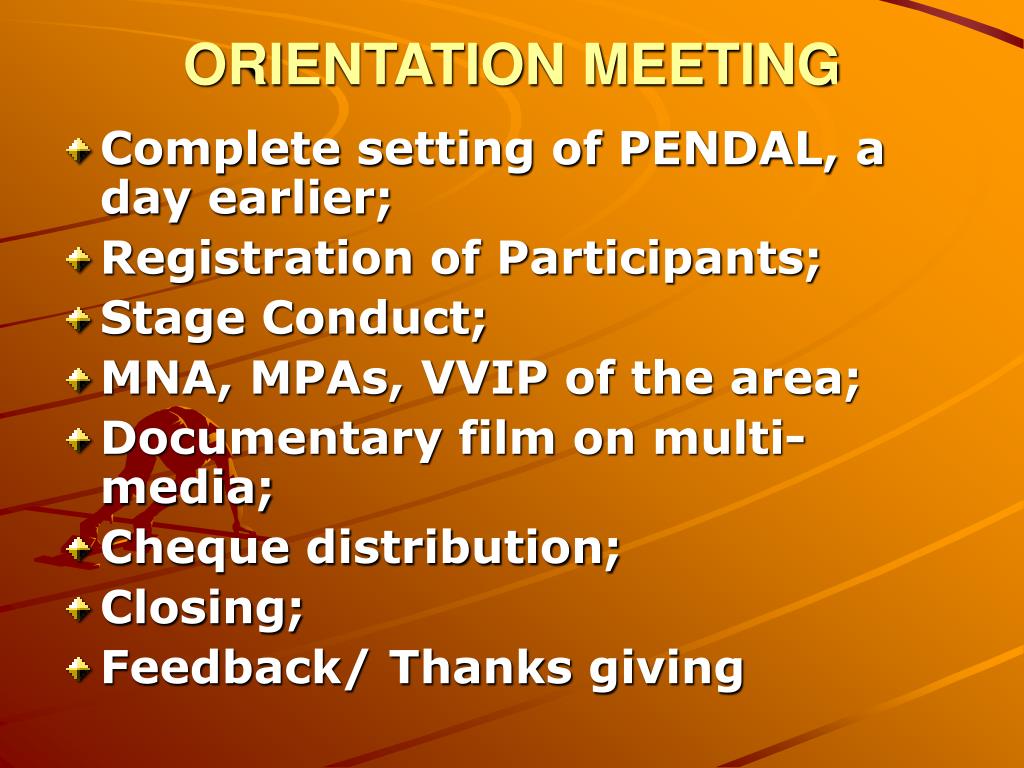 ORIENTATION MEETING

Complete setting of PENDAL, a day earlier;
Registration of Participants;
Stage Conduct;
MNA, MPAs, VVIP of the area;
Documentary film on multi-media;
Cheque distribution;
Closing;
Feedback/ Thanks giving